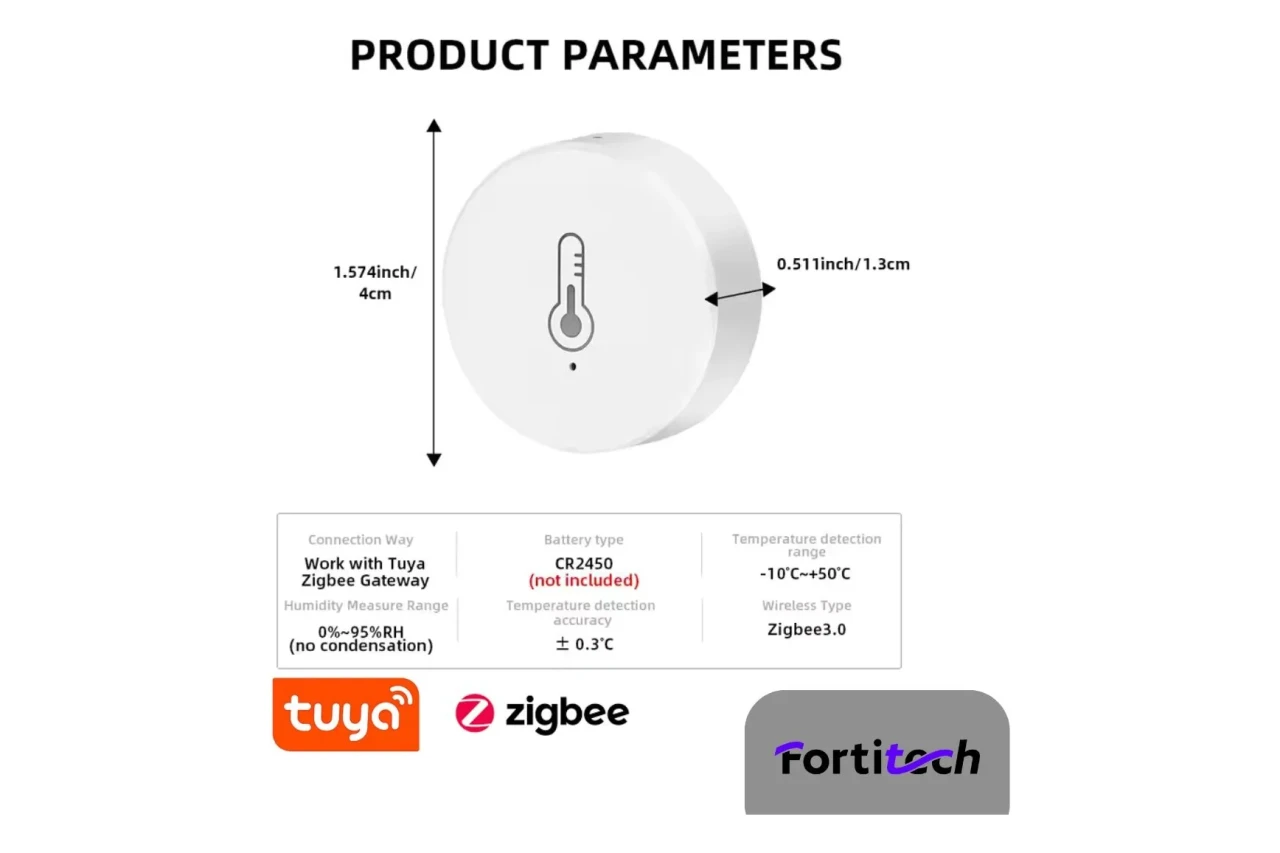 PRODUCT PARAMETERS

1.574inch/ 4cm

0.511inch/1.3cm

| Connection Way | Battery type | Temperature detection range |
|---|---|---|
| Work with Tuya Zigbee Gateway | CR2450 (not included) | -10°C~+50°C |
| Humidity Measure Range | Temperature detection accuracy | Wireless Type |
| 0%~95%RH (no condensation) | ± 0.3°C | Zigbee3.0 |

tuya

zigbee

Fortitech